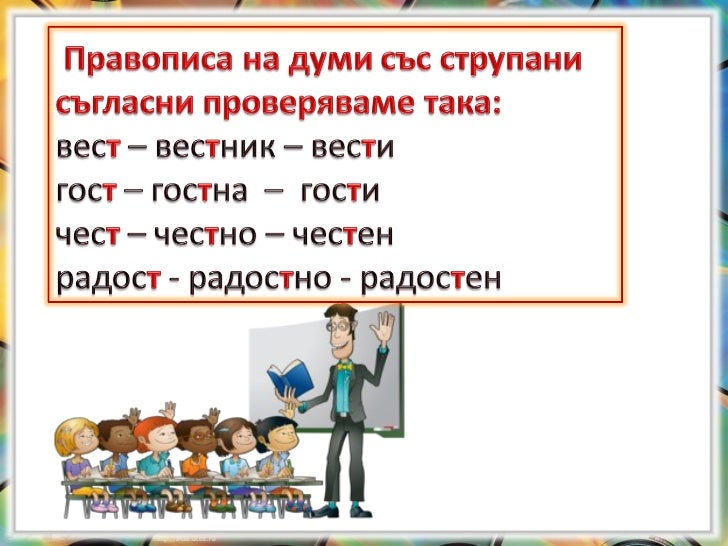 Правописа на думи със струпани съгласни проверяваме така:

вест – вестник – вести
гост – гостна – гости
чест – честно – честен
радост - радостно - радостен